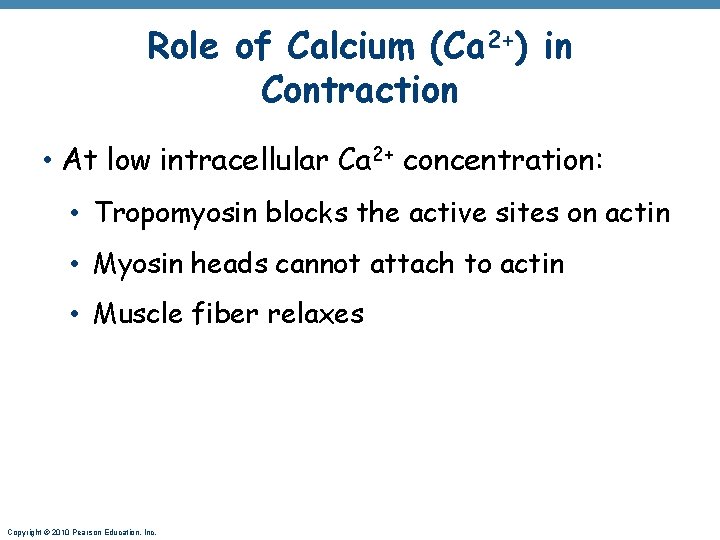 Role of Calcium ($Ca^{2+}$) in Contraction

• At low intracellular $Ca^{2+}$ concentration:

• Tropomyosin blocks the active sites on actin

• Myosin heads cannot attach to actin

• Muscle fiber relaxes

Copyright © 2010 Pearson Education, Inc.